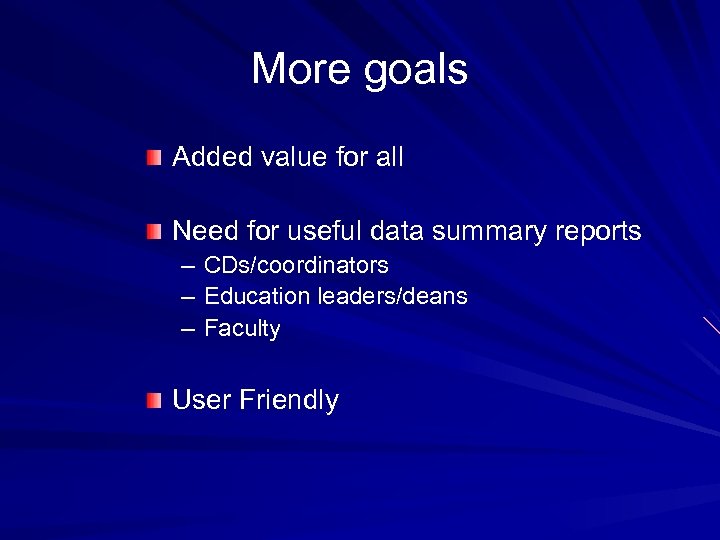 More goals

Added value for all

Need for useful data summary reports
– CDs/coordinators
– Education leaders/deans
– Faculty

User Friendly